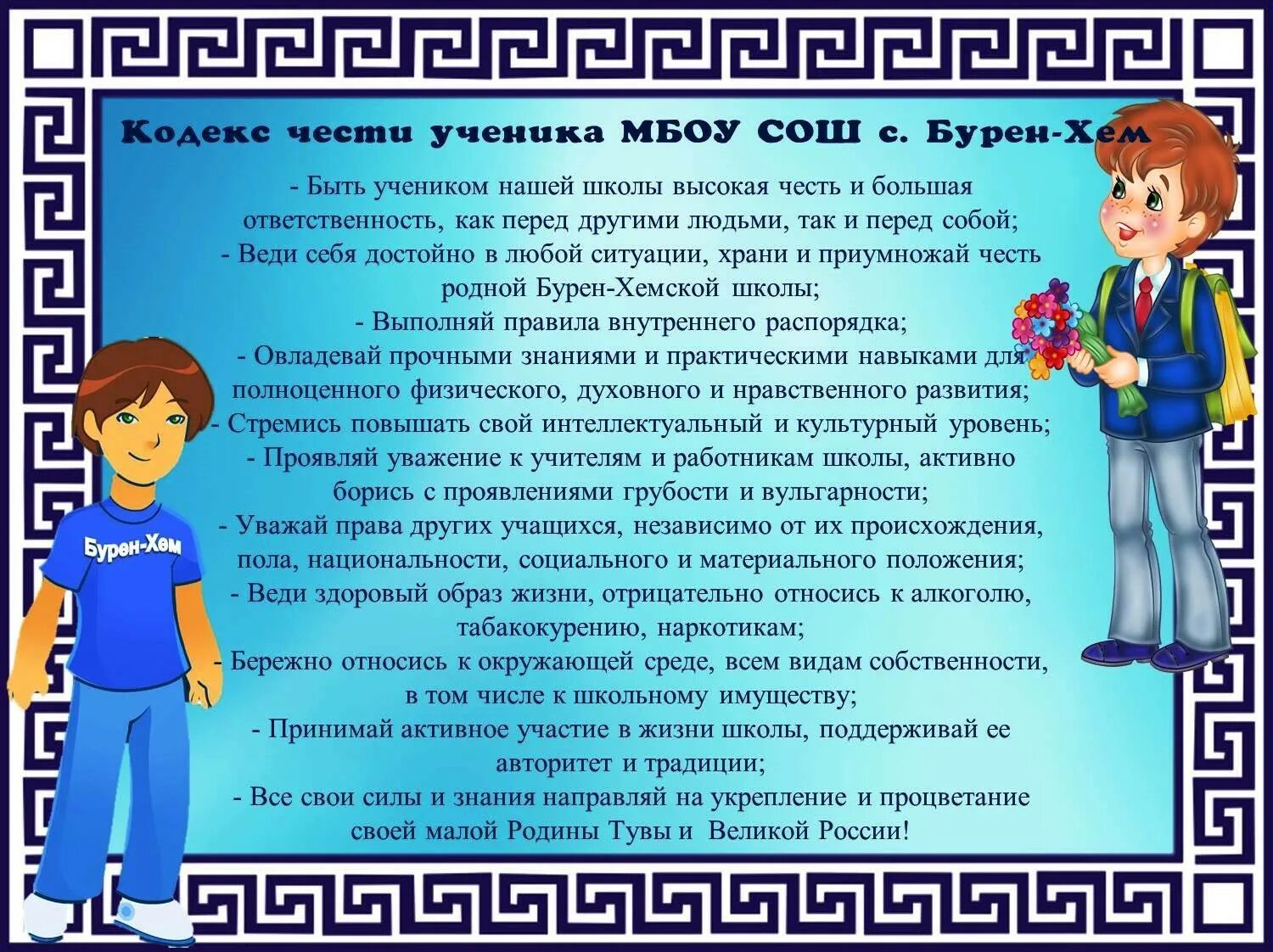 Кодекс чести ученика МБОУ СОШ с. Бурен-Хем

- Быть учеником нашей школы высокая честь и большая ответственность, как перед другими людьми, так и перед собой;
- Веди себя достойно в любой ситуации, храни и приумножай честь родной Бурен-Хемской школы;
- Выполняй правила внутреннего распорядка;
- Овладевай прочными знаниями и практическими навыками для полноценного физического, духовного и нравственного развития;
- Стремись повышать свой интеллектуальный и культурный уровень;
- Проявляй уважение к учителям и работникам школы, активно борись с проявлениями грубости и вульгарности;
- Уважай права других учащихся, независимо от их происхождения, пола, национальности, социального и материального положения;
- Веди здоровый образ жизни, отрицательно относись к алкоголю, табакокурению, наркотикам;
- Бережно относись к окружающей среде, всем видам собственности, в том числе к школьному имуществу;
- Принимай активное участие в жизни школы, поддерживай ее авторитет и традиции;
- Все свои силы и знания направляй на укрепление и процветание своей малой Родины Тувы и Великой России!

Бурен-Хем